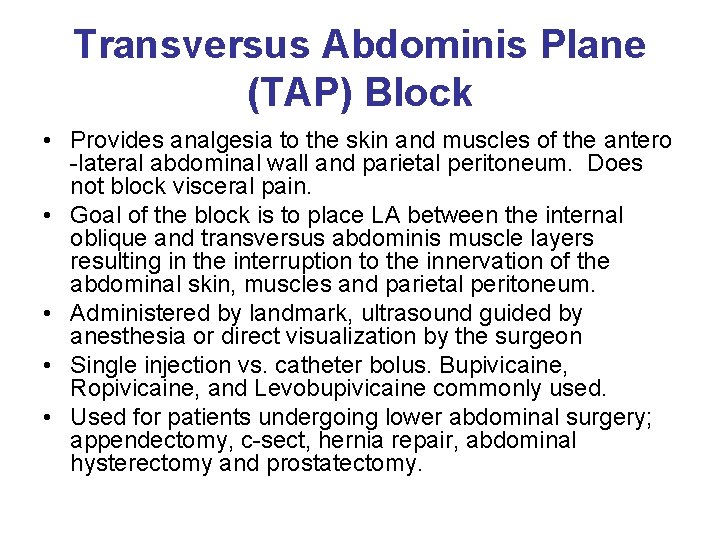 Transversus Abdominis Plane (TAP) Block

• Provides analgesia to the skin and muscles of the antero -lateral abdominal wall and parietal peritoneum. Does not block visceral pain.
• Goal of the block is to place LA between the internal oblique and transversus abdominis muscle layers resulting in the interruption to the innervation of the abdominal skin, muscles and parietal peritoneum.
• Administered by landmark, ultrasound guided by anesthesia or direct visualization by the surgeon
• Single injection vs. catheter bolus. Bupivicaine, Ropivicaine, and Levobupivicaine commonly used.
• Used for patients undergoing lower abdominal surgery; appendectomy, c-sect, hernia repair, abdominal hysterectomy and prostatectomy.